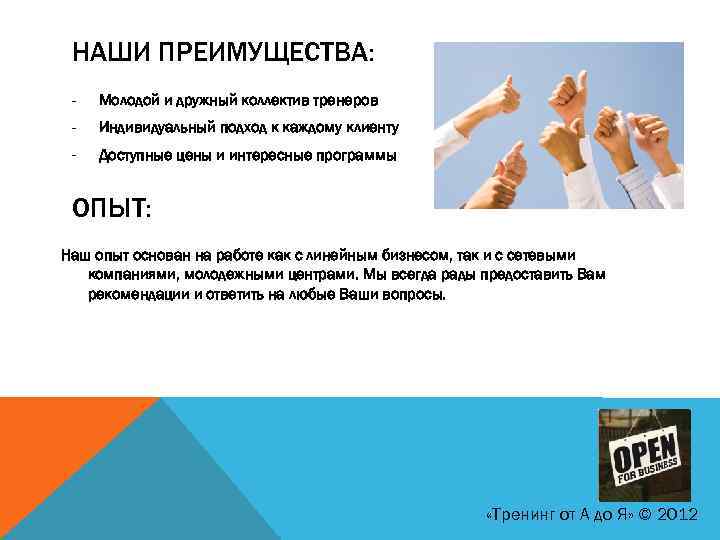 НАШИ ПРЕИМУЩЕСТВА:

- Молодой и дружный коллектив тренеров
- Индивидуальный подход к каждому клиенту
- Доступные цены и интересные программы

ОПЫТ:

Наш опыт основан на работе как с линейным бизнесом, так и с сетевыми компаниями, молодежными центрами. Мы всегда рады предоставить Вам рекомендации и ответить на любые Ваши вопросы.

OPEN
FOR BUSINESS

«Тренинг от А до Я» © 2012